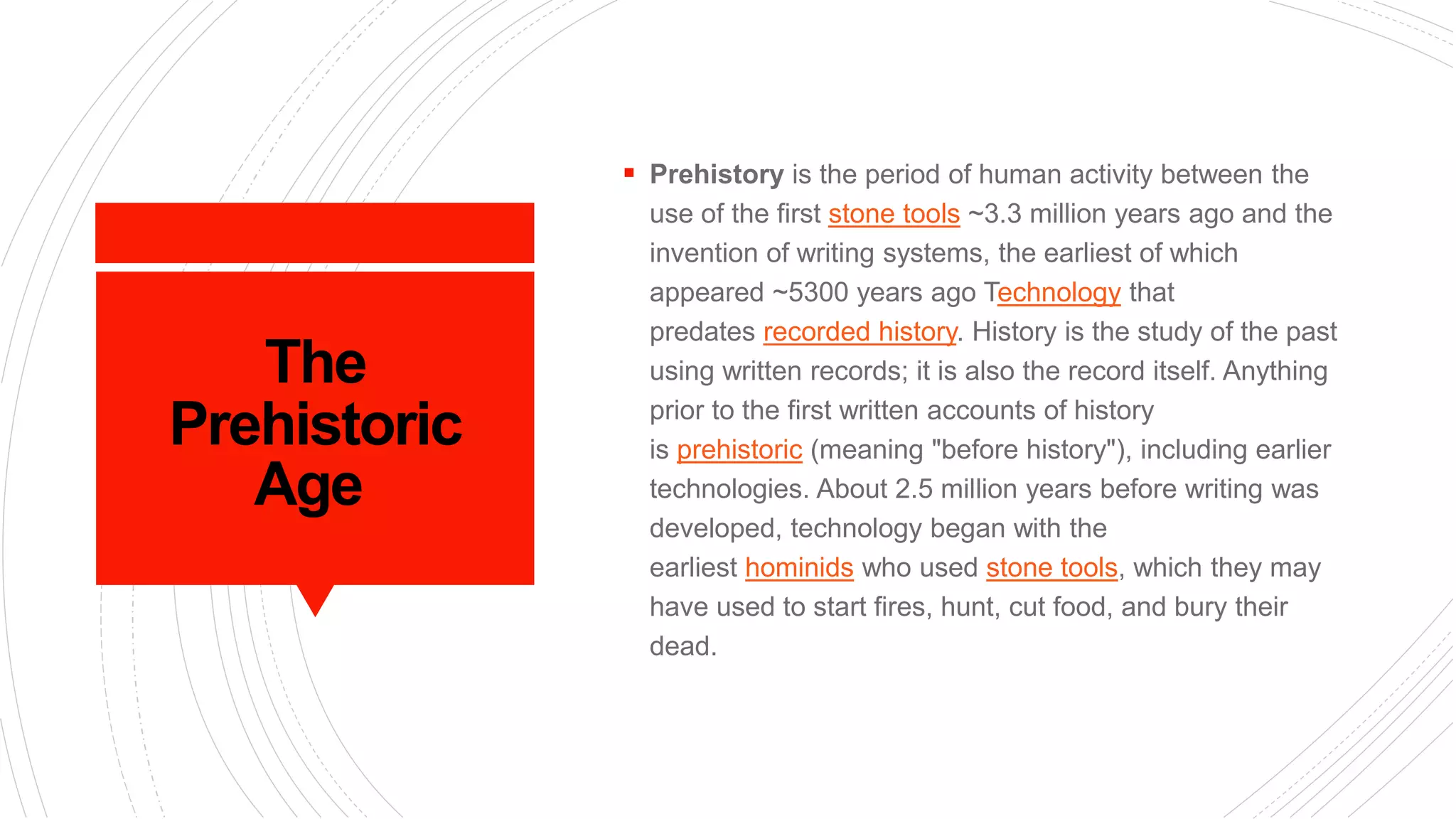 The Prehistoric Age

▪ Prehistory is the period of human activity between the use of the first stone tools ~3.3 million years ago and the invention of writing systems, the earliest of which appeared ~5300 years ago Technology that predates recorded history. History is the study of the past using written records; it is also the record itself. Anything prior to the first written accounts of history is prehistoric (meaning "before history"), including earlier technologies. About 2.5 million years before writing was developed, technology began with the earliest hominids who used stone tools, which they may have used to start fires, hunt, cut food, and bury their dead.